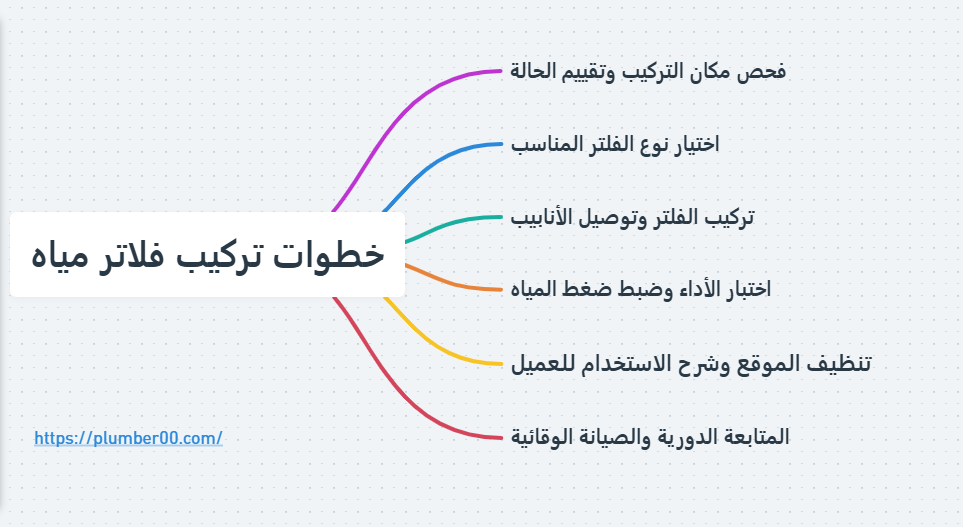 خطوات تركيب فلاتر مياه

فحص مكان التركيب وتقييم الحالة

اختيار نوع الفلتر المناسب

تركيب الفلتر وتوصيل الأنابيب

اختبار الأداء وضبط ضغط المياه

تنظيف الموقع وشرح الاستخدام للعميل

المتابعة الدورية والصيانة الوقائية

https://plumber00.com/